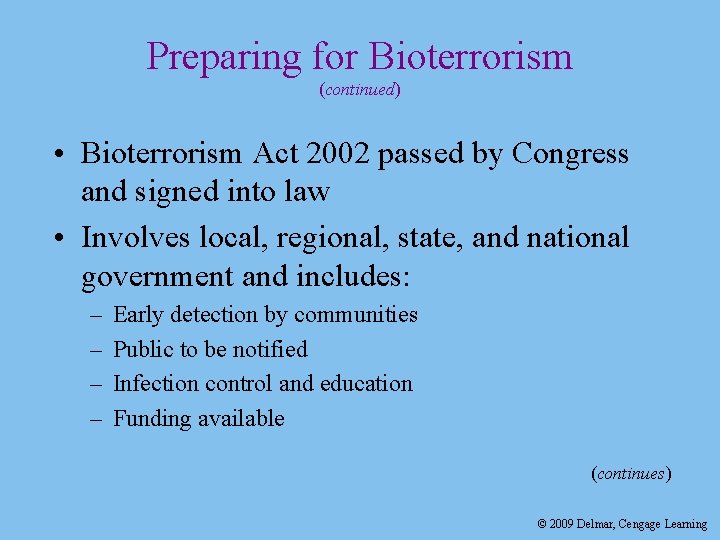 Preparing for Bioterrorism
(continued)

• Bioterrorism Act 2002 passed by Congress and signed into law
• Involves local, regional, state, and national government and includes:
– Early detection by communities
– Public to be notified
– Infection control and education
– Funding available

(continues)

© 2009 Delmar, Cengage Learning